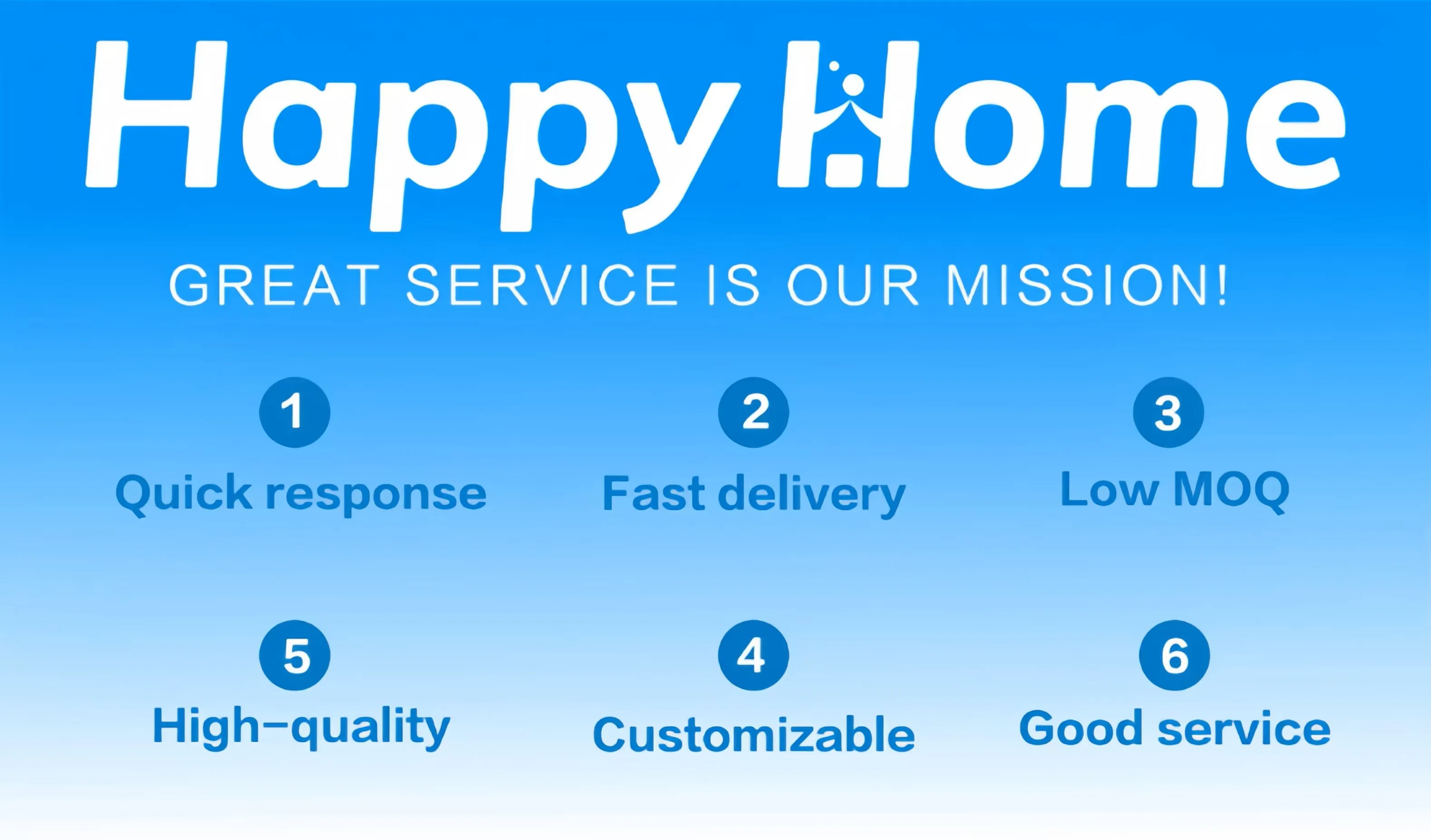 Happy Home

GREAT SERVICE IS OUR MISSION!

1
Quick response

2
Fast delivery

3
Low MOQ

5
High-quality

4
Customizable

6
Good service